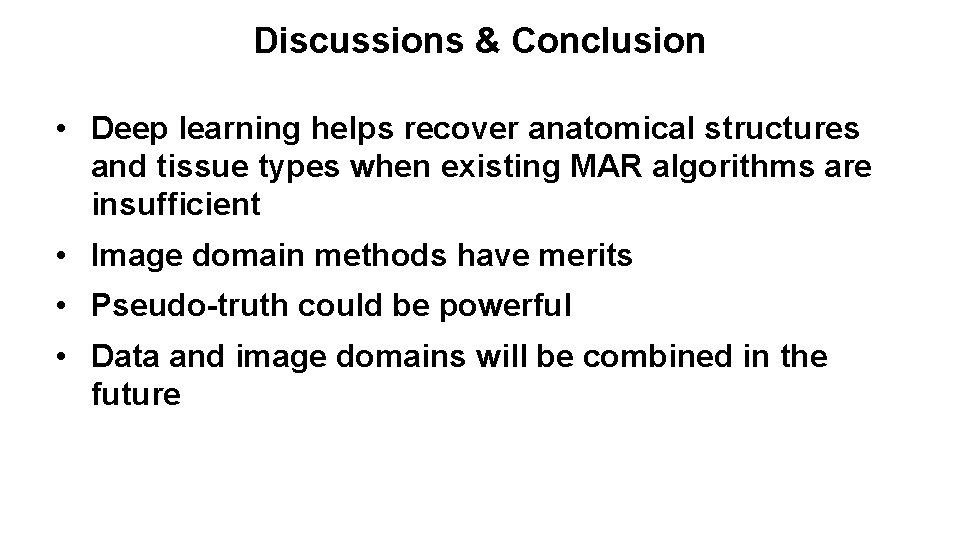 Discussions & Conclusion

• Deep learning helps recover anatomical structures and tissue types when existing MAR algorithms are insufficient

• Image domain methods have merits

• Pseudo-truth could be powerful

• Data and image domains will be combined in the future